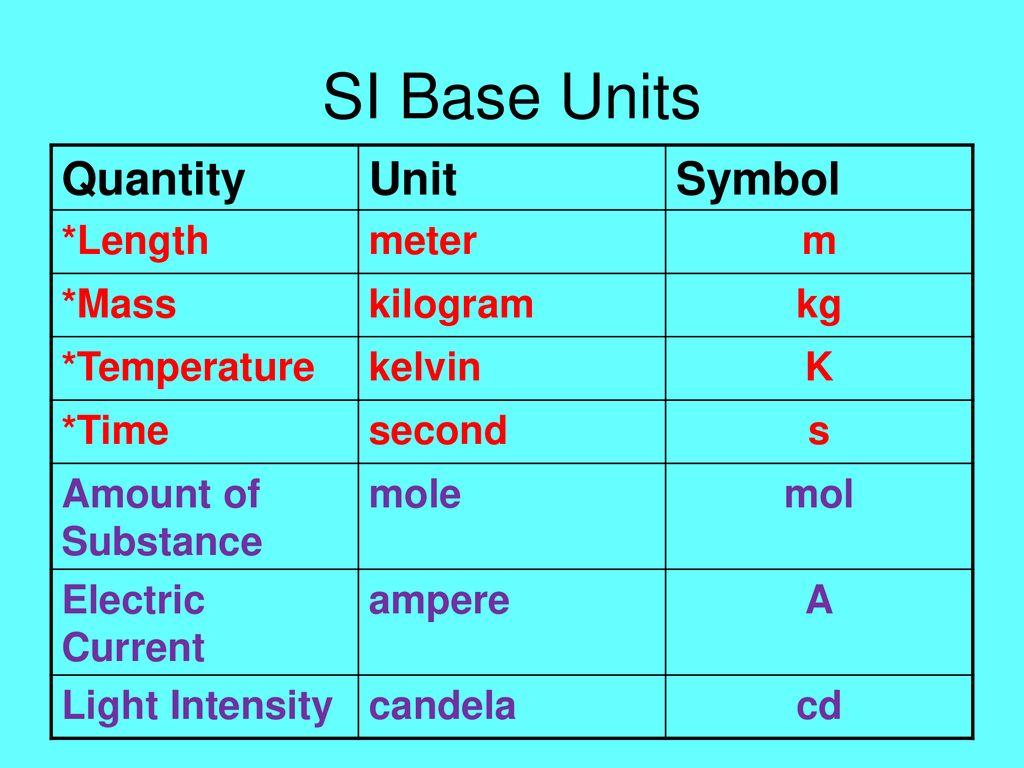 SI Base Units

| Quantity | Unit | Symbol |
|---|---|---|
| *Length | meter | m |
| *Mass | kilogram | kg |
| *Temperature | kelvin | K |
| *Time | second | s |
| Amount of Substance | mole | mol |
| Electric Current | ampere | A |
| Light Intensity | candela | cd |